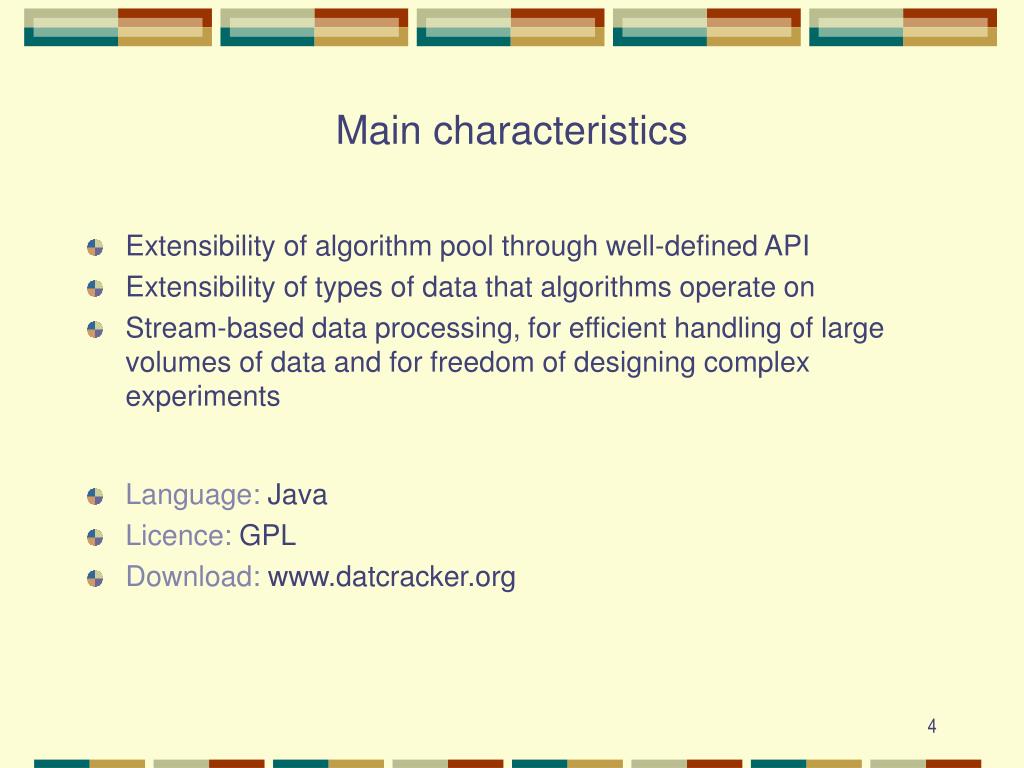 Main characteristics

Extensibility of algorithm pool through well-defined API

Extensibility of types of data that algorithms operate on

Stream-based data processing, for efficient handling of large volumes of data and for freedom of designing complex experiments

Language: Java

Licence: GPL

Download: www.datcracker.org

4